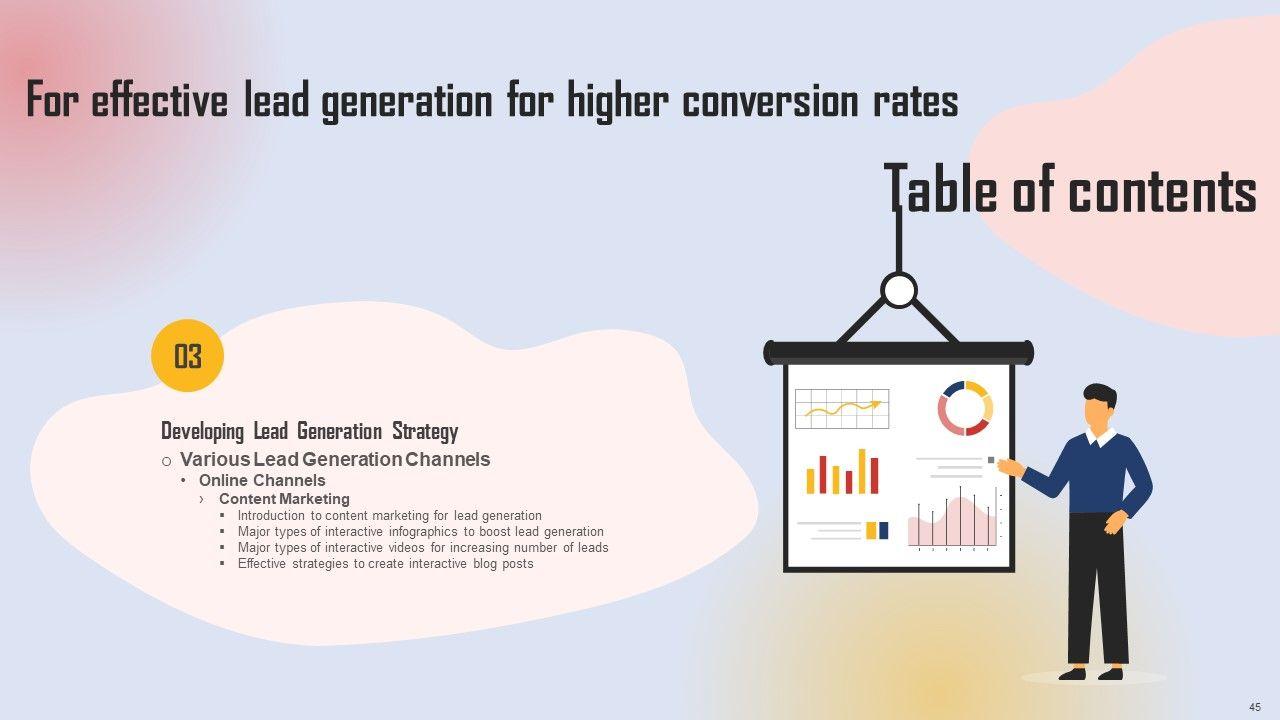 For effective lead generation for higher conversion rates

Table of contents

03

Developing Lead Generation Strategy

o Various Lead Generation Channels
• Online Channels
› Content Marketing
▪ Introduction to content marketing for lead generation
▪ Major types of interactive infographics to boost lead generation
▪ Major types of interactive videos for increasing number of leads
▪ Effective strategies to create interactive blog posts

45